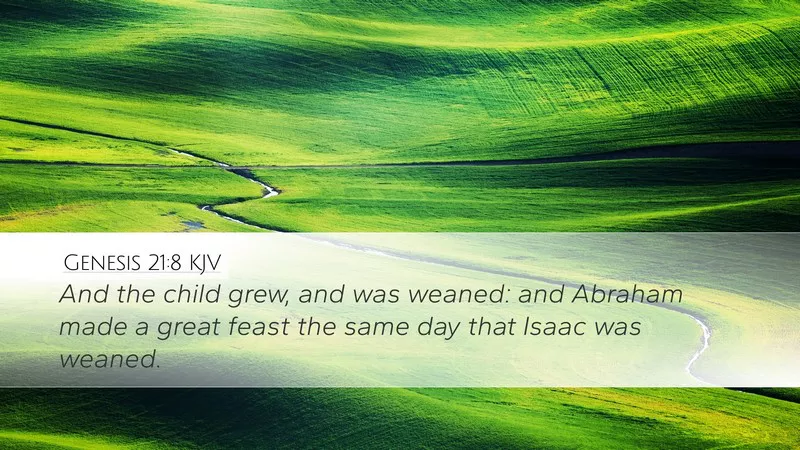 Genesis 21:8 KJV

And the child grew, and was weaned: and Abraham made a great feast the same day that Isaac was weaned.